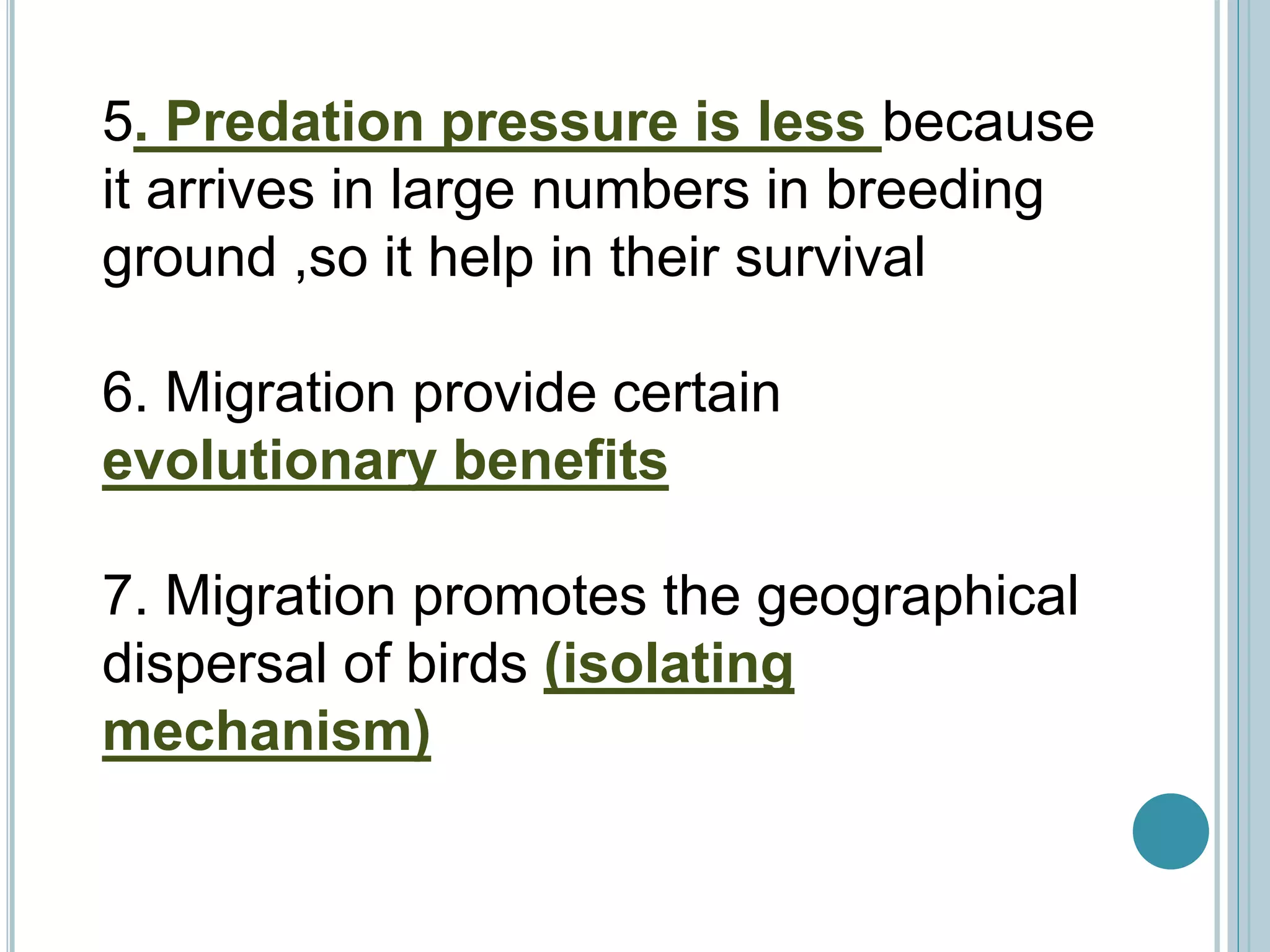 5. Predation pressure is less because it arrives in large numbers in breeding ground ,so it help in their survival

6. Migration provide certain evolutionary benefits

7. Migration promotes the geographical dispersal of birds (isolating mechanism)